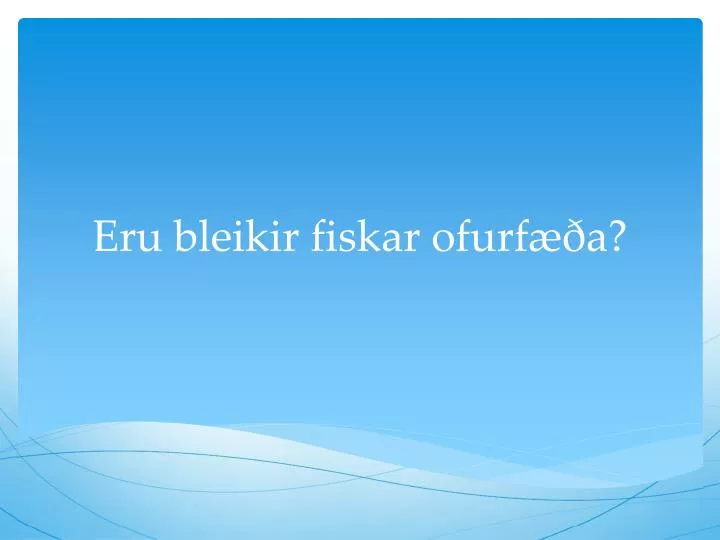 Eru bleikir fiskar ofurfæða?